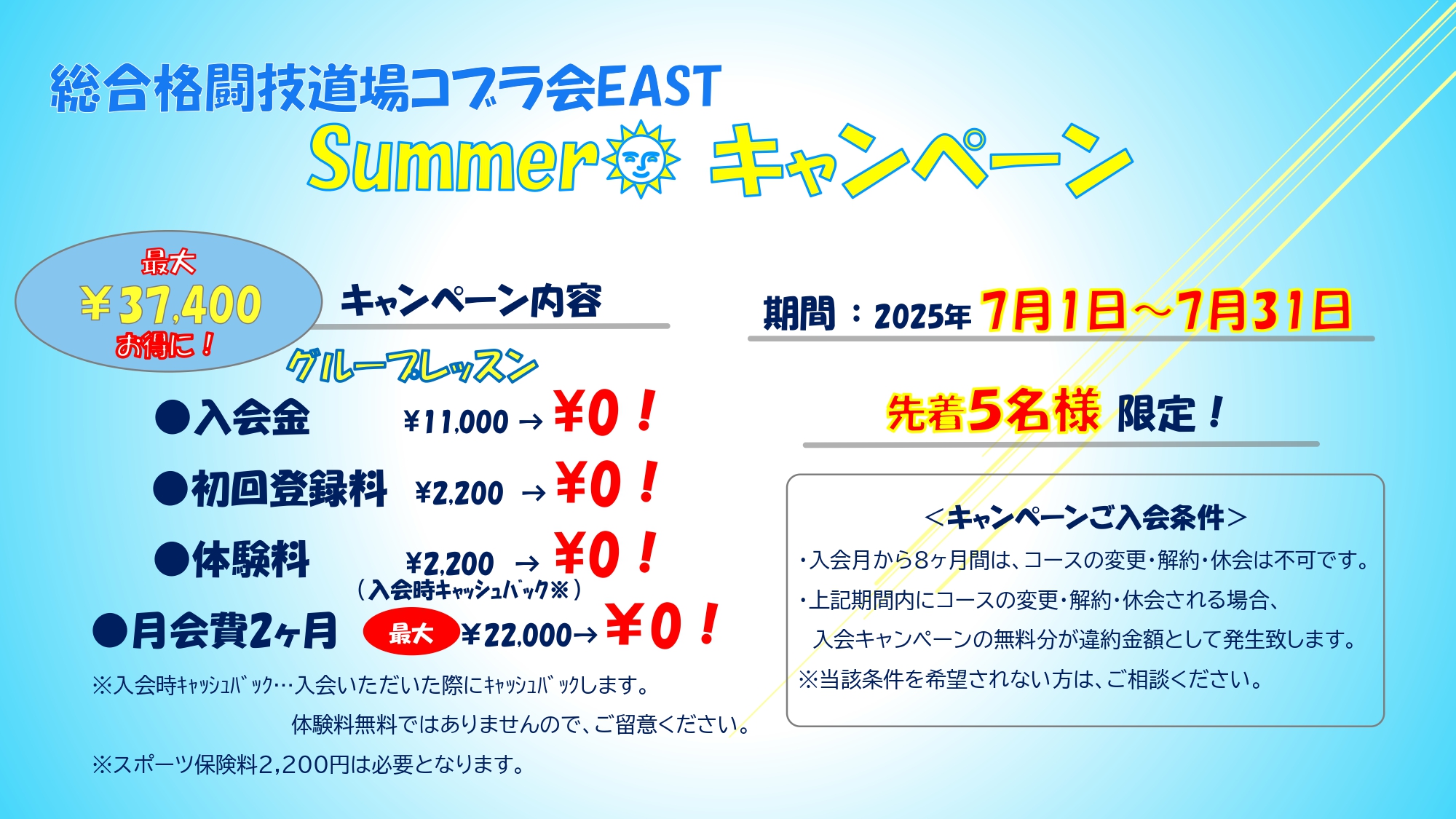 総合格闘技道場コブラ会EAST
Summer キャンペーン

最大
￥37,400
お得に！

キャンペーン内容

グループレッスン

●入会金 ￥11,000 → ￥0！
●初回登録料 ￥2,200 → ￥0！
●体験料 ￥2,200 → ￥0！
（入会時ｷｬｯｼｭﾊﾞｯｸ※）
●月会費2ヶ月 最大 ￥22,000→ ￥0！

※入会時ｷｬｯｼｭﾊﾞｯｸ…入会いただいた際にｷｬｯｼｭﾊﾞｯｸします。
体験料無料ではありませんので、ご留意ください。
※スポーツ保険料2,200円は必要となります。

期間：2025年 7月1日～7月31日

先着5名様 限定！

＜キャンペーンご入会条件＞
・入会月から8ヶ月間は、コースの変更・解約・休会は不可です。
・上記期間内にコースの変更・解約・休会される場合、
入会キャンペーンの無料分が違約金額として発生致します。
※当該条件を希望されない方は、ご相談ください。